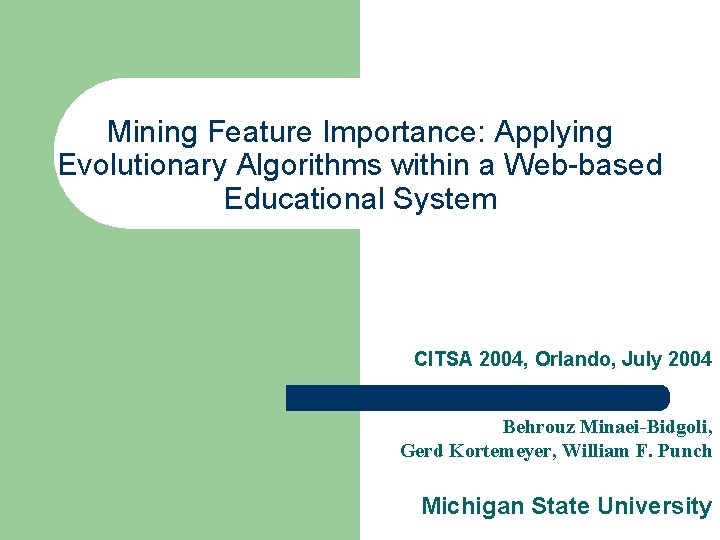 Mining Feature Importance: Applying Evolutionary Algorithms within a Web-based Educational System

CITSA 2004, Orlando, July 2004

Behrouz Minaei-Bidgoli,
Gerd Kortemeyer, William F. Punch

Michigan State University